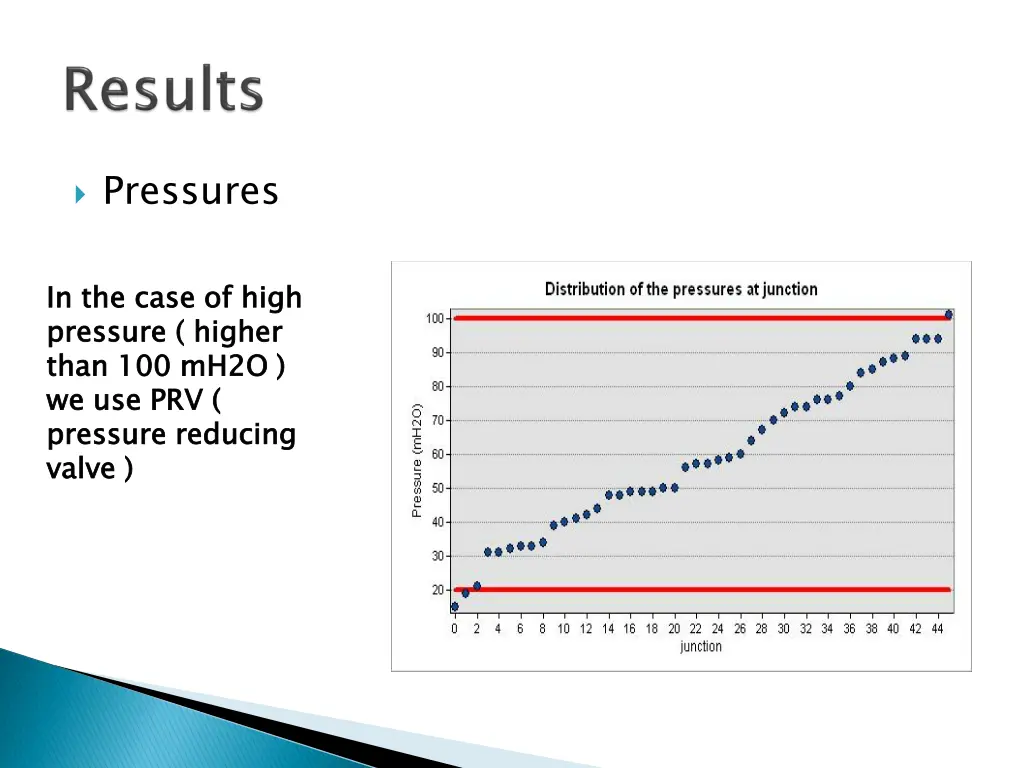 Results

Pressures

In the case of high pressure ( higher than 100 mH2O ) we use PRV ( pressure reducing valve )

Distribution of the pressures at junction

Pressure (mH2O)

100
90
80
70
60
50
40
30
20

0 2 4 6 8 10 12 14 16 18 20 22 24 26 28 30 32 34 36 38 40 42 44

junction